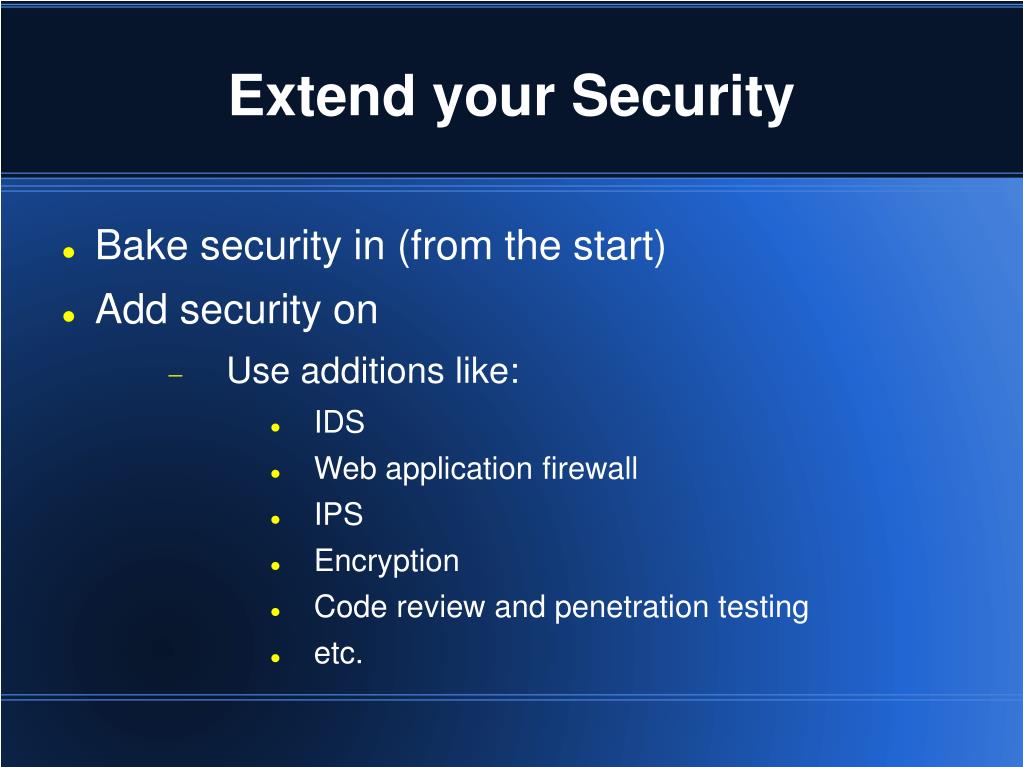 Extend your Security

- Bake security in (from the start)
- Add security on
  - Use additions like:
    - IDS
    - Web application firewall
    - IPS
    - Encryption
    - Code review and penetration testing
    - etc.